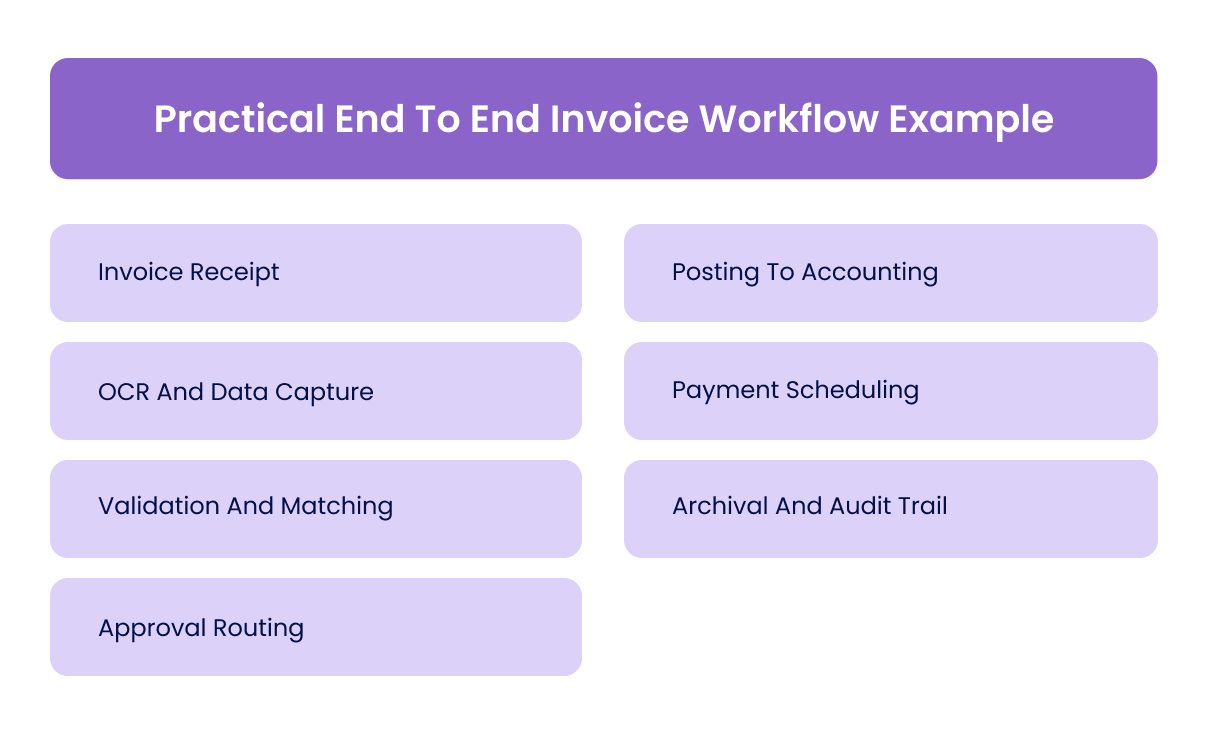 Practical End To End Invoice Workflow Example

Invoice Receipt

OCR And Data Capture

Validation And Matching

Approval Routing

Posting To Accounting

Payment Scheduling

Archival And Audit Trail